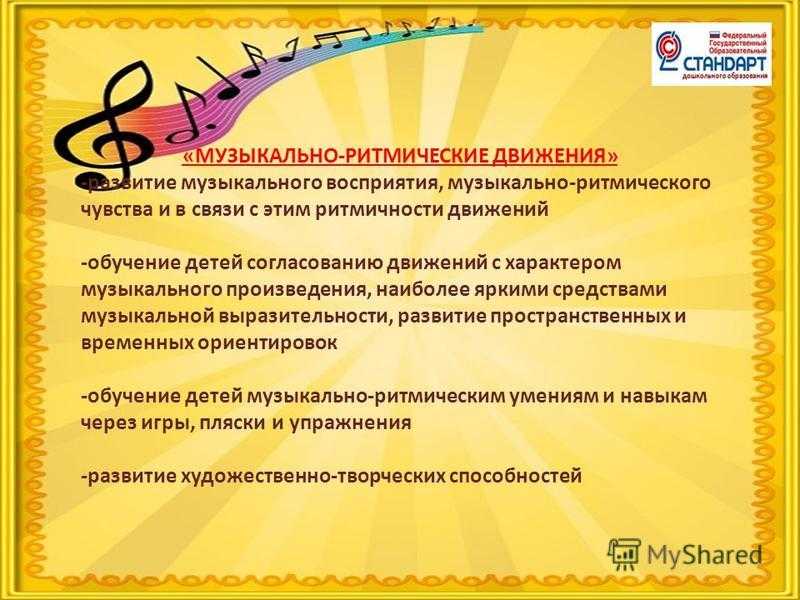 Федеральный Государственный Образовательный СТАНДАРТ дошкольного образования

«МУЗЫКАЛЬНО-РИТМИЧЕСКИЕ ДВИЖЕНИЯ»

-развитие музыкального восприятия, музыкально-ритмического чувства и в связи с этим ритмичности движений

-обучение детей согласованию движений с характером музыкального произведения, наиболее яркими средствами музыкальной выразительности, развитие пространственных и временных ориентировок

-обучение детей музыкально-ритмическим умениям и навыкам через игры, пляски и упражнения

-развитие художественно-творческих способностей

MyShared